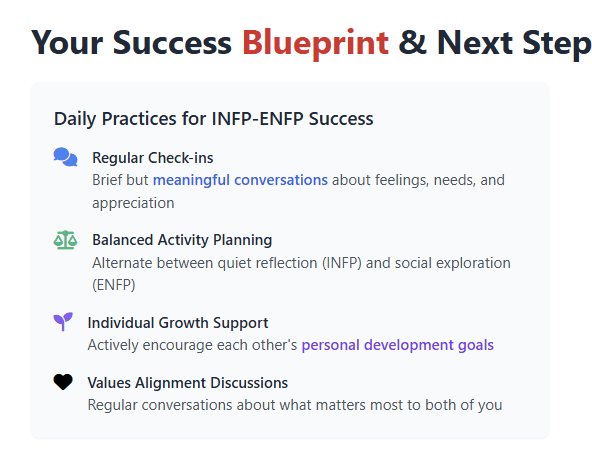 Your Success Blueprint & Next Step

Daily Practices for INFP-ENFP Success

Regular Check-ins
Brief but meaningful conversations about feelings, needs, and appreciation

Balanced Activity Planning
Alternate between quiet reflection (INFP) and social exploration (ENFP)

Individual Growth Support
Actively encourage each other's personal development goals

Values Alignment Discussions
Regular conversations about what matters most to both of you